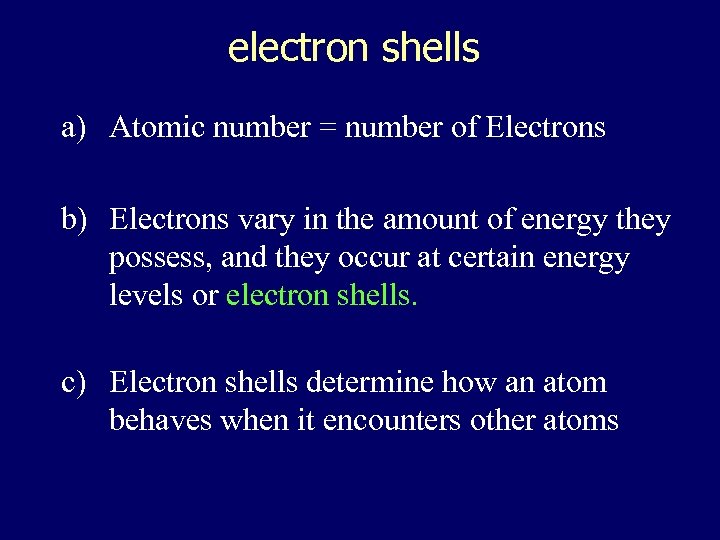 electron shells

a) Atomic number = number of Electrons

b) Electrons vary in the amount of energy they possess, and they occur at certain energy levels or electron shells.

c) Electron shells determine how an atom behaves when it encounters other atoms